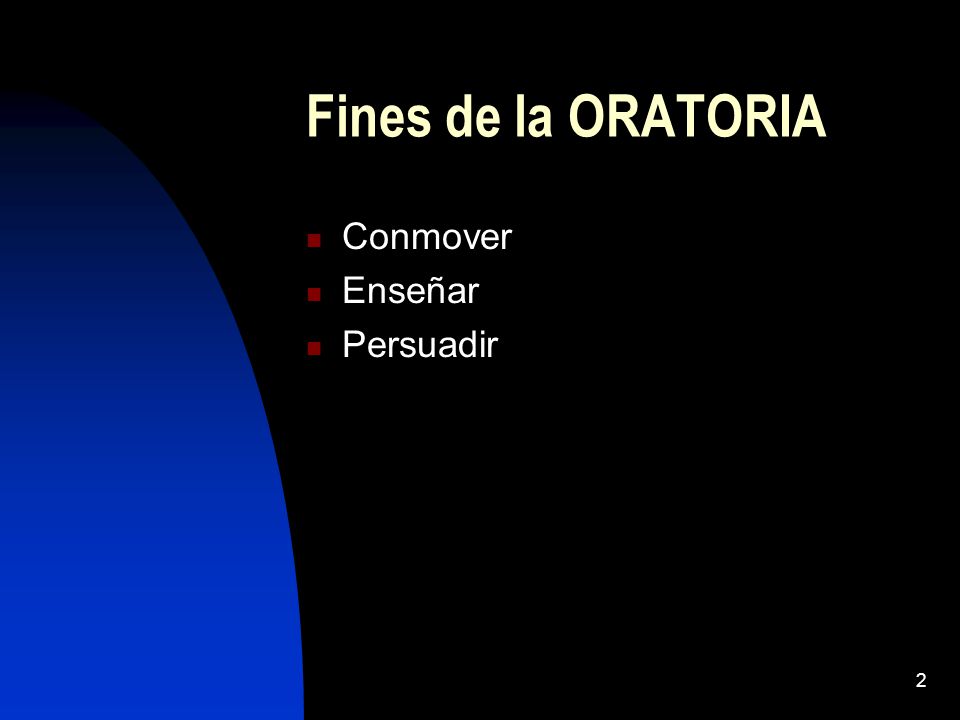 Fines de la ORATORIA

- Conmover
- Enseñar
- Persuadir

2